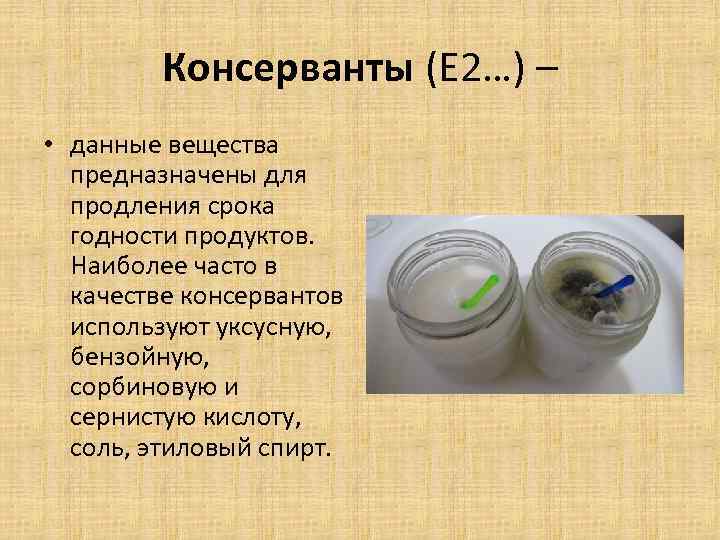 Консерванты (Е2…) –

• данные вещества предназначены для продления срока годности продуктов. Наиболее часто в качестве консервантов используют уксусную, бензойную, сорбиновую и сернистую кислоту, соль, этиловый спирт.